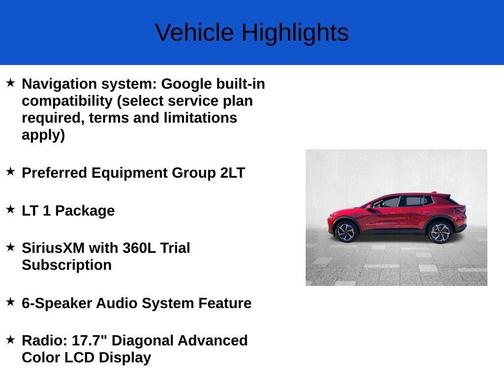 Vehicle Highlights

★ Navigation system: Google built-in compatibility (select service plan required, terms and limitations apply)

★ Preferred Equipment Group 2LT

★ LT 1 Package

★ SiriusXM with 360L Trial Subscription

★ 6-Speaker Audio System Feature

★ Radio: 17.7" Diagonal Advanced Color LCD Display